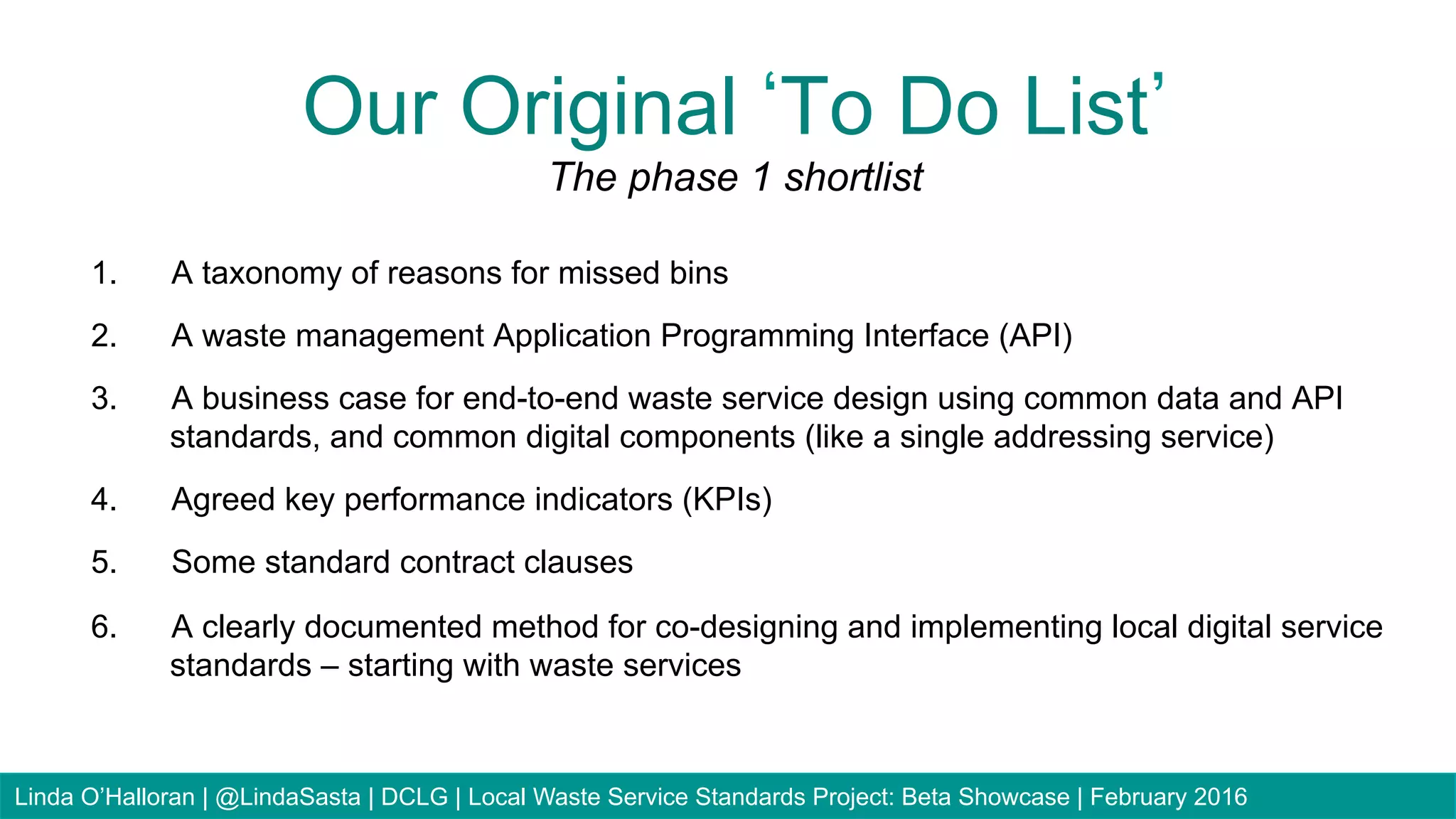 Our Original ‘To Do List’

The phase 1 shortlist

1. A taxonomy of reasons for missed bins

2. A waste management Application Programming Interface (API)

3. A business case for end-to-end waste service design using common data and API standards, and common digital components (like a single addressing service)

4. Agreed key performance indicators (KPIs)

5. Some standard contract clauses

6. A clearly documented method for co-designing and implementing local digital service standards – starting with waste services

Linda O’Halloran | @LindaSasta | DCLG | Local Waste Service Standards Project: Beta Showcase | February 2016